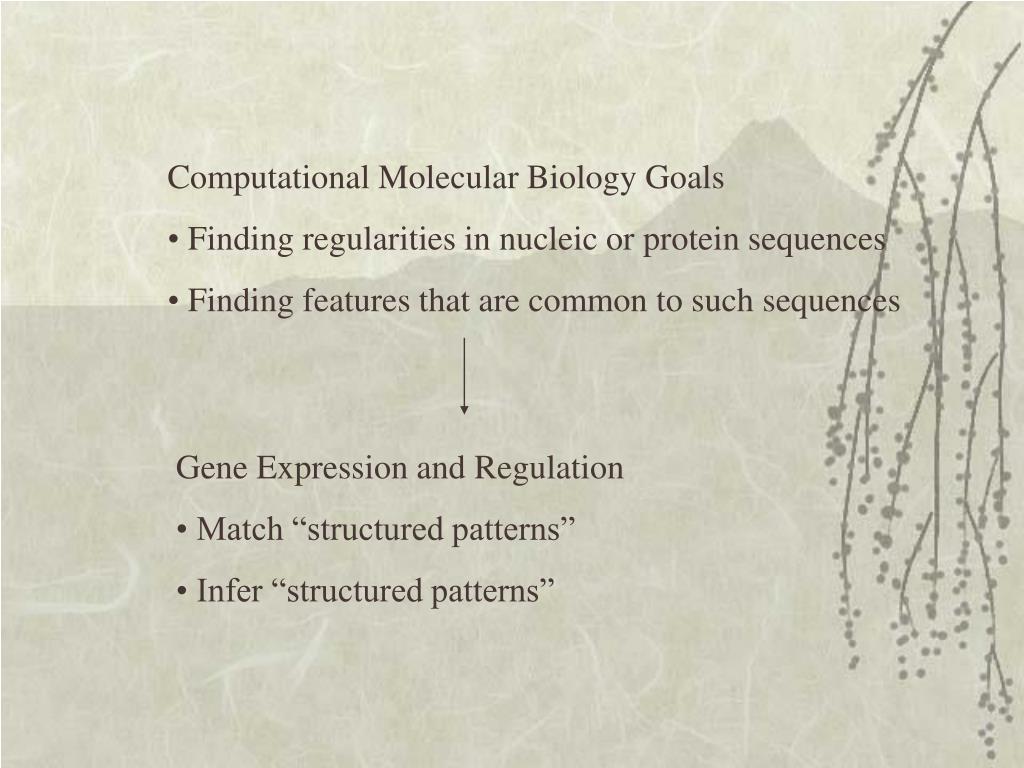 Computational Molecular Biology Goals

• Finding regularities in nucleic or protein sequences

• Finding features that are common to such sequences

Gene Expression and Regulation

• Match “structured patterns”

• Infer “structured patterns”